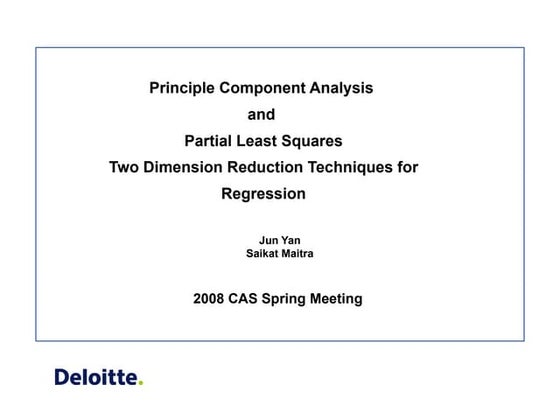 Principle Component Analysis
and
Partial Least Squares
Two Dimension Reduction Techniques for Regression

Jun Yan
Saikat Maitra

2008 CAS Spring Meeting

Deloitte.